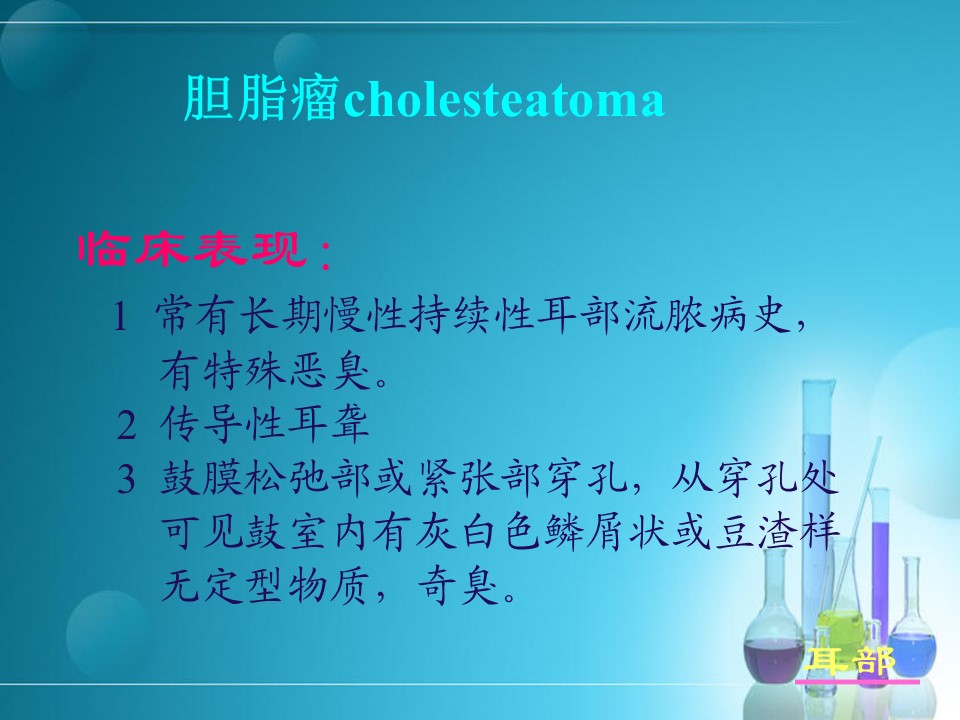 胆脂瘤cholesteatoma

临床表现：

1 常有长期慢性持续性耳部流脓病史，有特殊恶臭。

2 传导性耳聋

3 鼓膜松弛部或紧张部穿孔，从穿孔处可见鼓室内有灰白色鳞屑状或豆渣样无定型物质，奇臭。

耳部